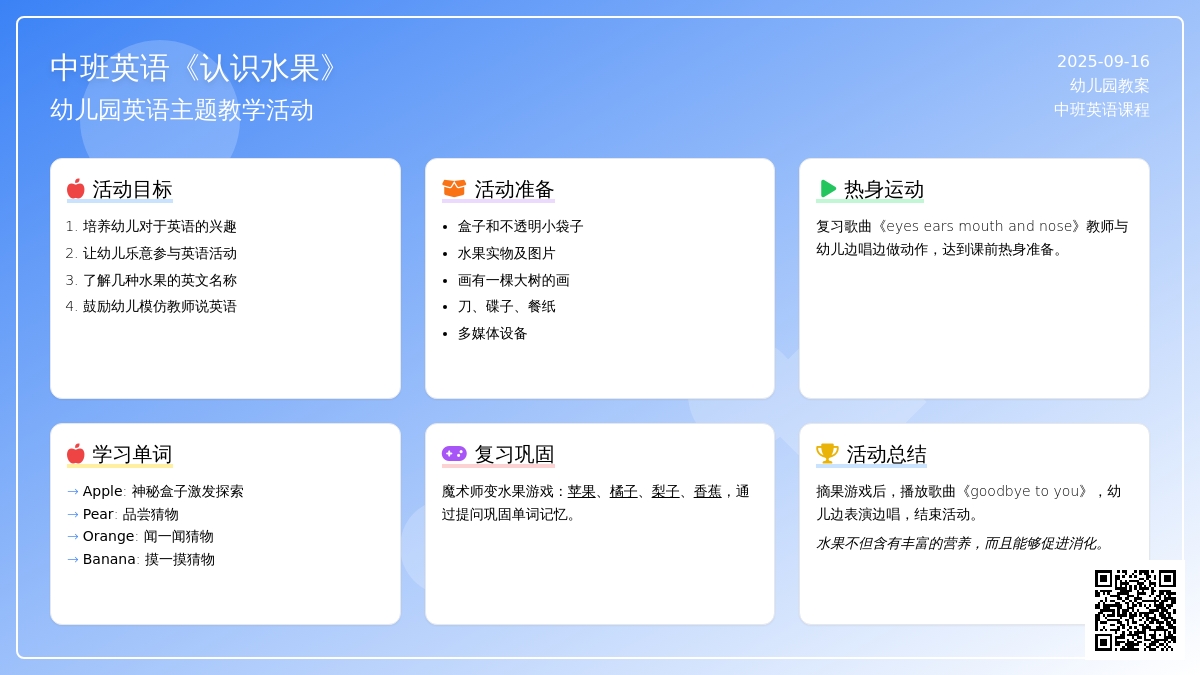 中班英语《认识水果》
幼儿园英语主题教学活动

2025-09-16
幼儿园教案
中班英语课程

活动目标
1. 培养幼儿对于英语的兴趣
2. 让幼儿乐意参与英语活动
3. 了解几种水果的英文名称
4. 鼓励幼儿模仿教师说英语

活动准备
• 盒子和不透明小袋子
• 水果实物及图片
• 画有一棵大树的画
• 刀、碟子、餐纸
• 多媒体设备

热身运动
复习歌曲《eyes ears mouth and nose》教师与幼儿边唱边做动作，达到课前热身准备。

学习单词
→ Apple: 神秘盒子激发探索
→ Pear: 品尝猜物
→ Orange: 闻一闻猜物
→ Banana: 摸一摸猜物

复习巩固
魔术师变水果游戏：苹果、橘子、梨子、香蕉，通过提问巩固单词记忆。

活动总结
摘果游戏后，播放歌曲《goodbye to you》，幼儿边表演边唱，结束活动。
水果不但含有丰富的营养，而且能够促进消化。